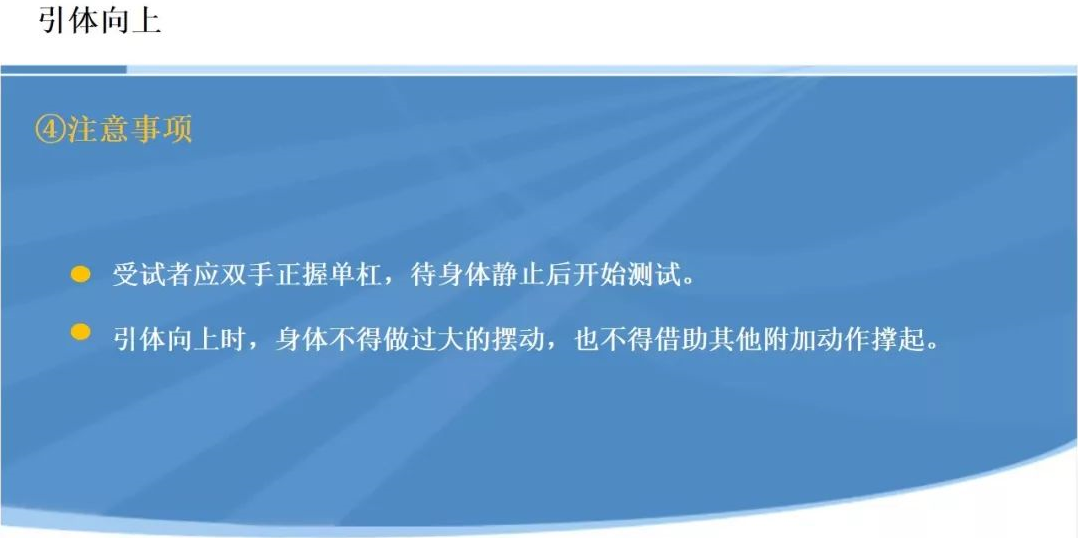 引体向上

④注意事项

受试者应双手正握单杠，待身体静止后开始测试。

引体向上时，身体不得做过大的摆动，也不得借助其他附加动作撑起。